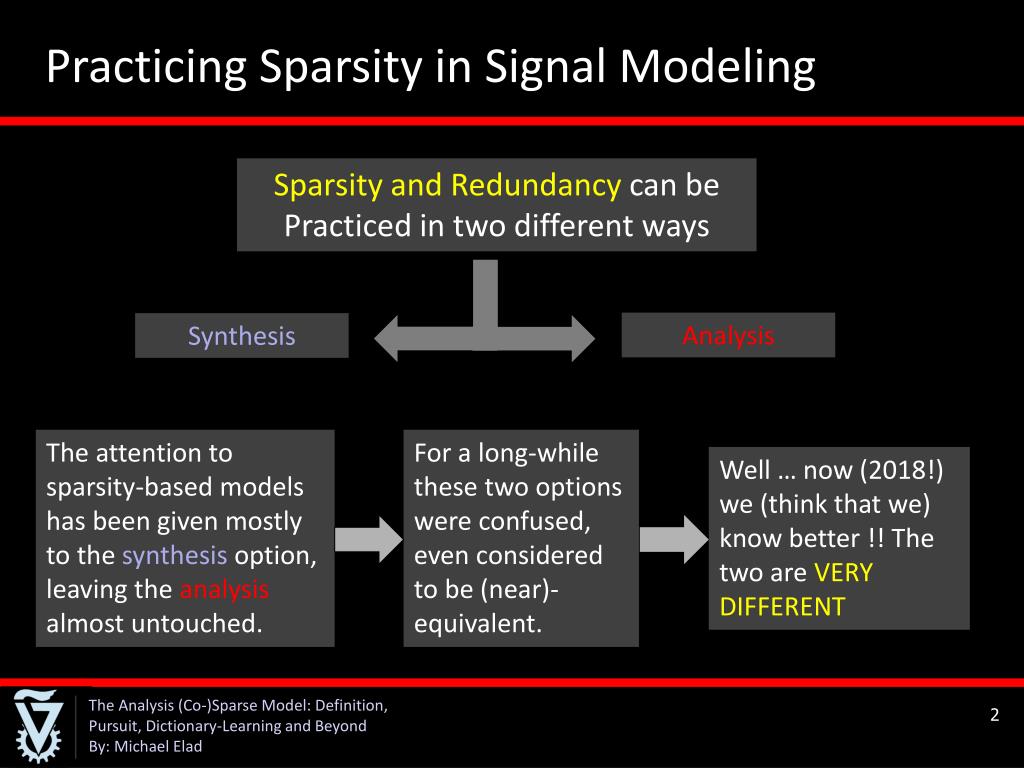 Practicing Sparsity in Signal Modeling

Sparsity and Redundancy can be Practiced in two different ways

Synthesis

Analysis

The attention to sparsity-based models has been given mostly to the synthesis option, leaving the analysis almost untouched.

For a long-while these two options were confused, even considered to be (near)-equivalent.

Well … now (2018!) we (think that we) know better !! The two are VERY DIFFERENT

The Analysis (Co-)Sparse Model: Definition, Pursuit, Dictionary-Learning and Beyond
By: Michael Elad

2